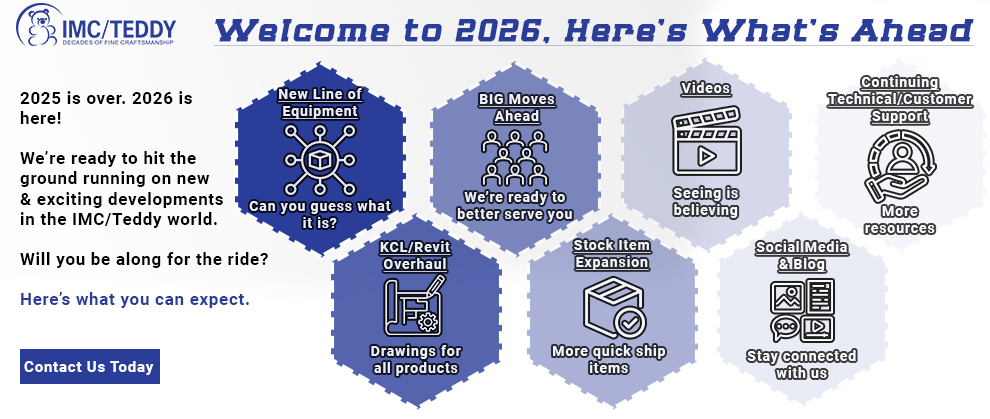 IMC/TEDDY
DECADES OF FINE CRAFTSMANSHIP

Welcome to 2026, Here's What's Ahead

2025 is over. 2026 is here!

We're ready to hit the ground running on new & exciting developments in the IMC/Teddy world.

Will you be along for the ride?

Here's what you can expect.

Contact Us Today

New Line of Equipment
Can you guess what it is?

BIG Moves Ahead
We're ready to better serve you

Videos
Seeing is believing

Continuing Technical/Customer Support
More resources

KCL/Revit Overhaul
Drawings for all products

Stock Item Expansion
More quick ship items

Social Media & Blog
Stay connected with us